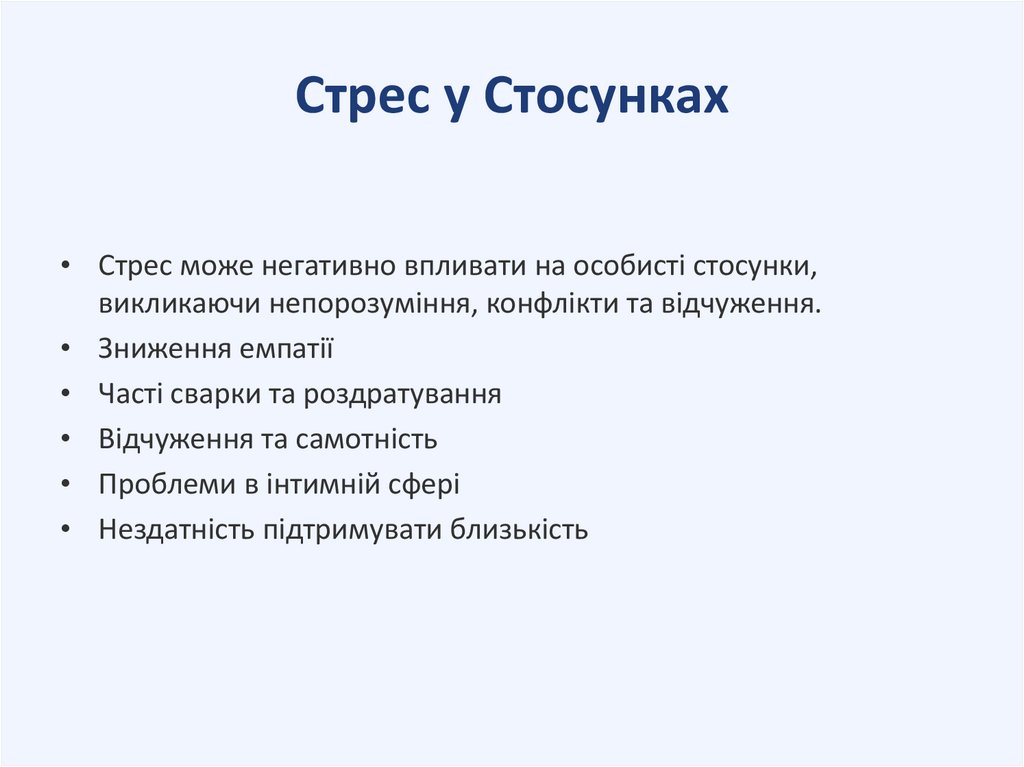 Стрес у Стосунках

• Стрес може негативно впливати на особисті стосунки, викликаючи непорозуміння, конфлікти та відчуження.
• Зниження емпатії
• Часті сварки та роздратування
• Відчуження та самотність
• Проблеми в інтимній сфері
• Нездатність підтримувати близькість